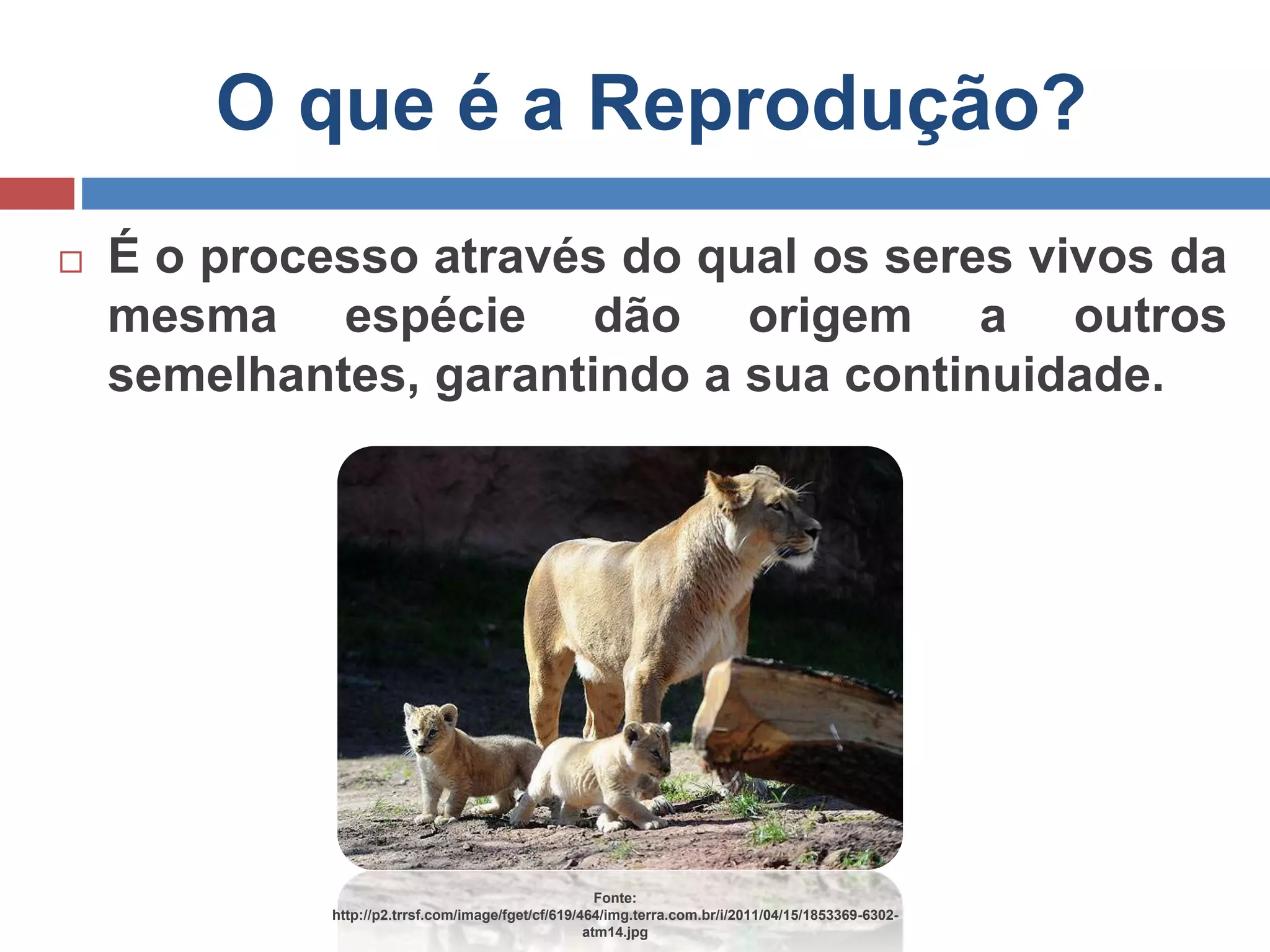 O que é a Reprodução?

É o processo através do qual os seres vivos da mesma espécie dão origem a outros semelhantes, garantindo a sua continuidade.

Fonte: http://p2.trrsf.com/image/fget/cf/619/464/img.terra.com.br/i/2011/04/15/1853369-6302-atm14.jpg